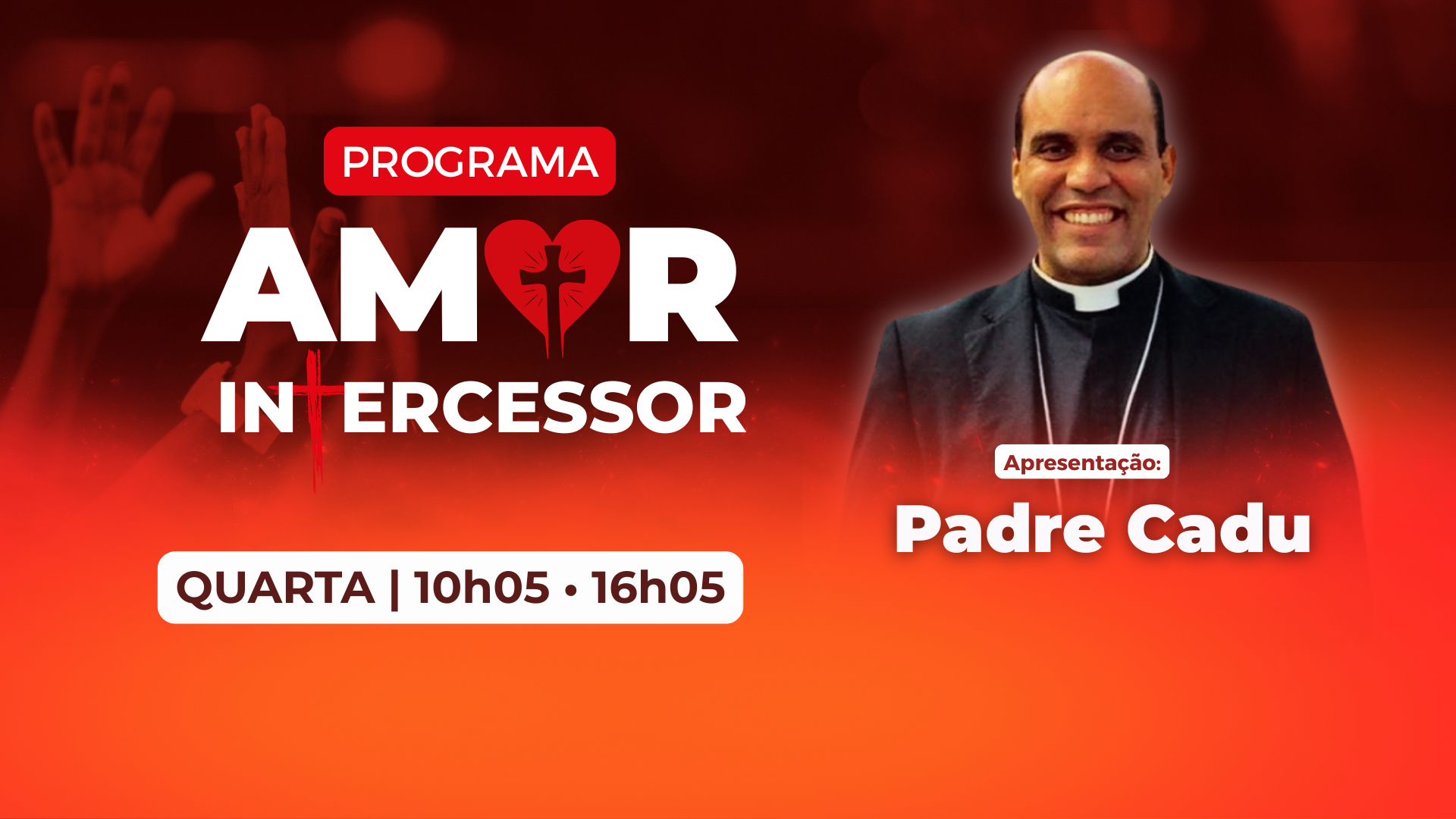 PROGRAMA

AMOR INTERCESSOR

QUARTA | 10h05 • 16h05

Apresentação:

Padre Cadu